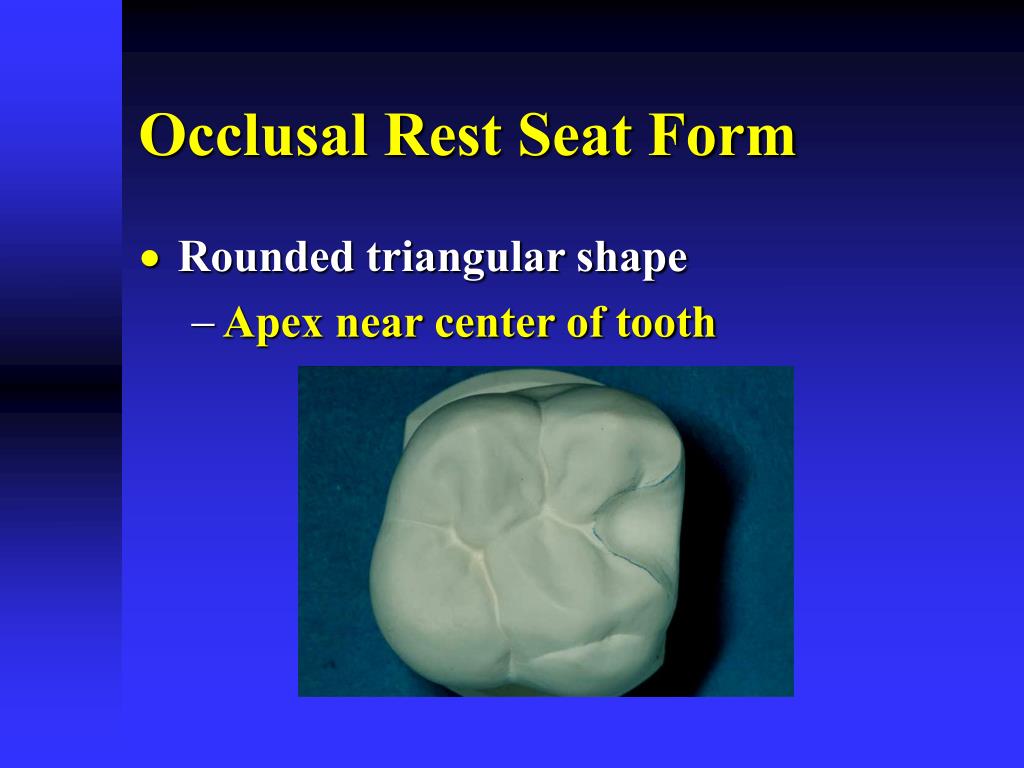 Occlusal Rest Seat Form

• Rounded triangular shape
– Apex near center of tooth